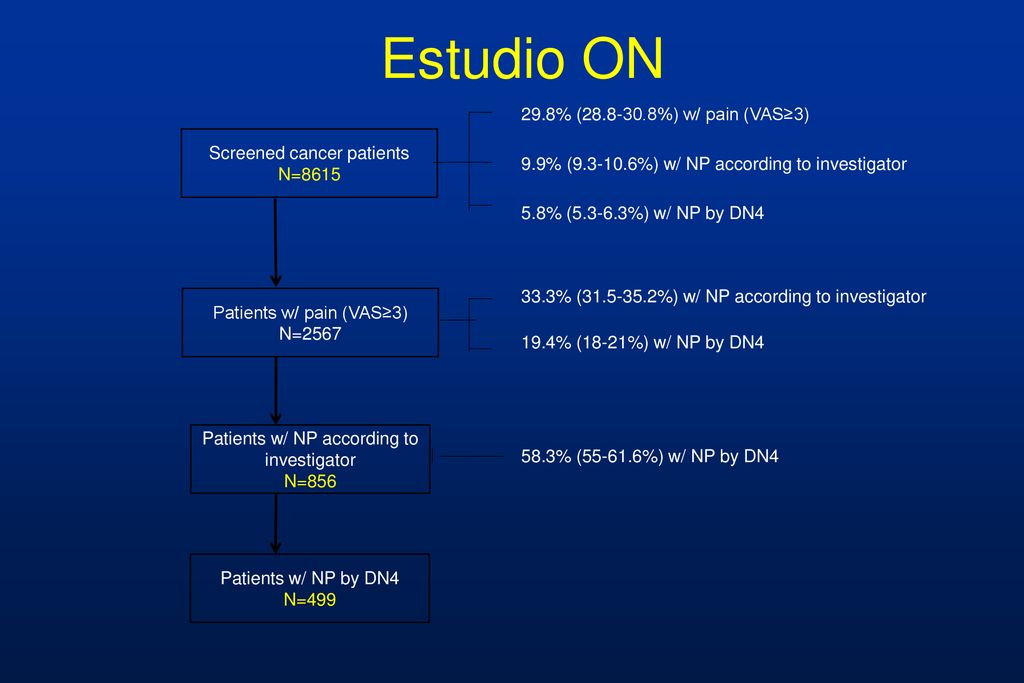 Estudio ON

Screened cancer patients
N=8615

29.8% (28.8-30.8%) w/ pain (VAS≥3)

9.9% (9.3-10.6%) w/ NP according to investigator

5.8% (5.3-6.3%) w/ NP by DN4

Patients w/ pain (VAS≥3)
N=2567

33.3% (31.5-35.2%) w/ NP according to investigator

19.4% (18-21%) w/ NP by DN4

Patients w/ NP according to investigator
N=856

58.3% (55-61.6%) w/ NP by DN4

Patients w/ NP by DN4
N=499